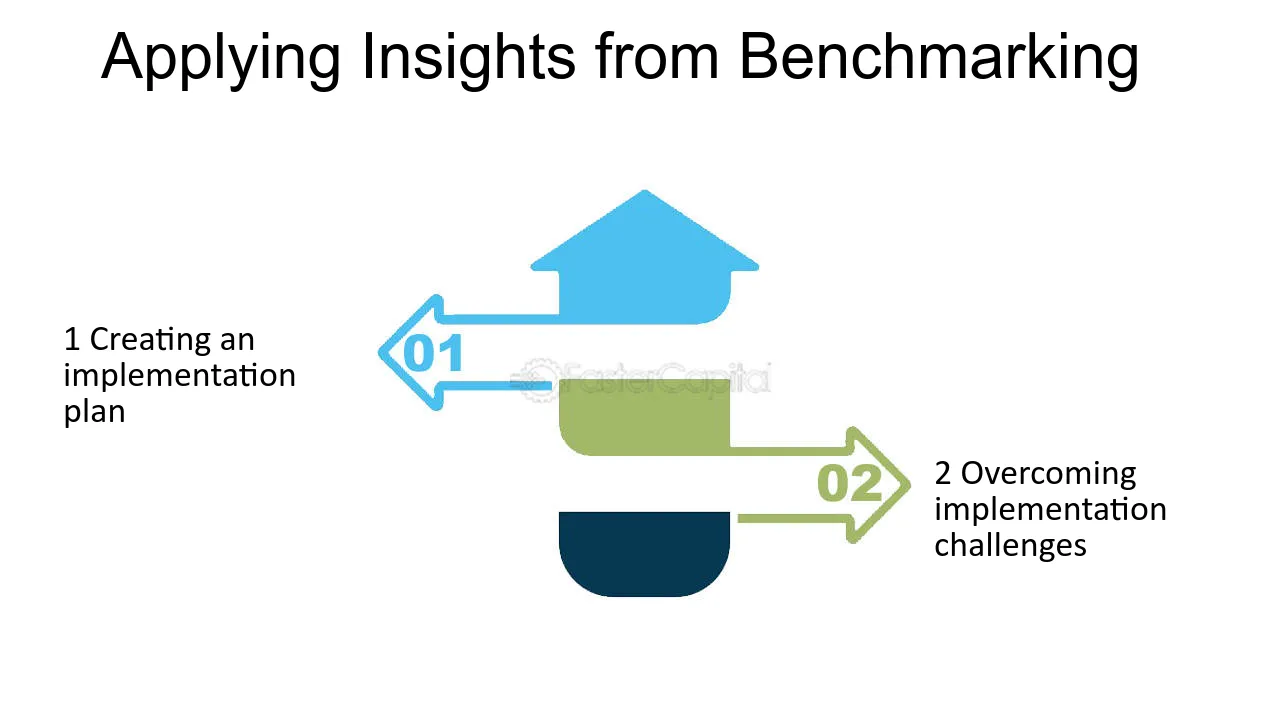 Applying Insights from Benchmarking

1 Creating an implementation plan

01

02

2 Overcoming implementation challenges

FasterCapital